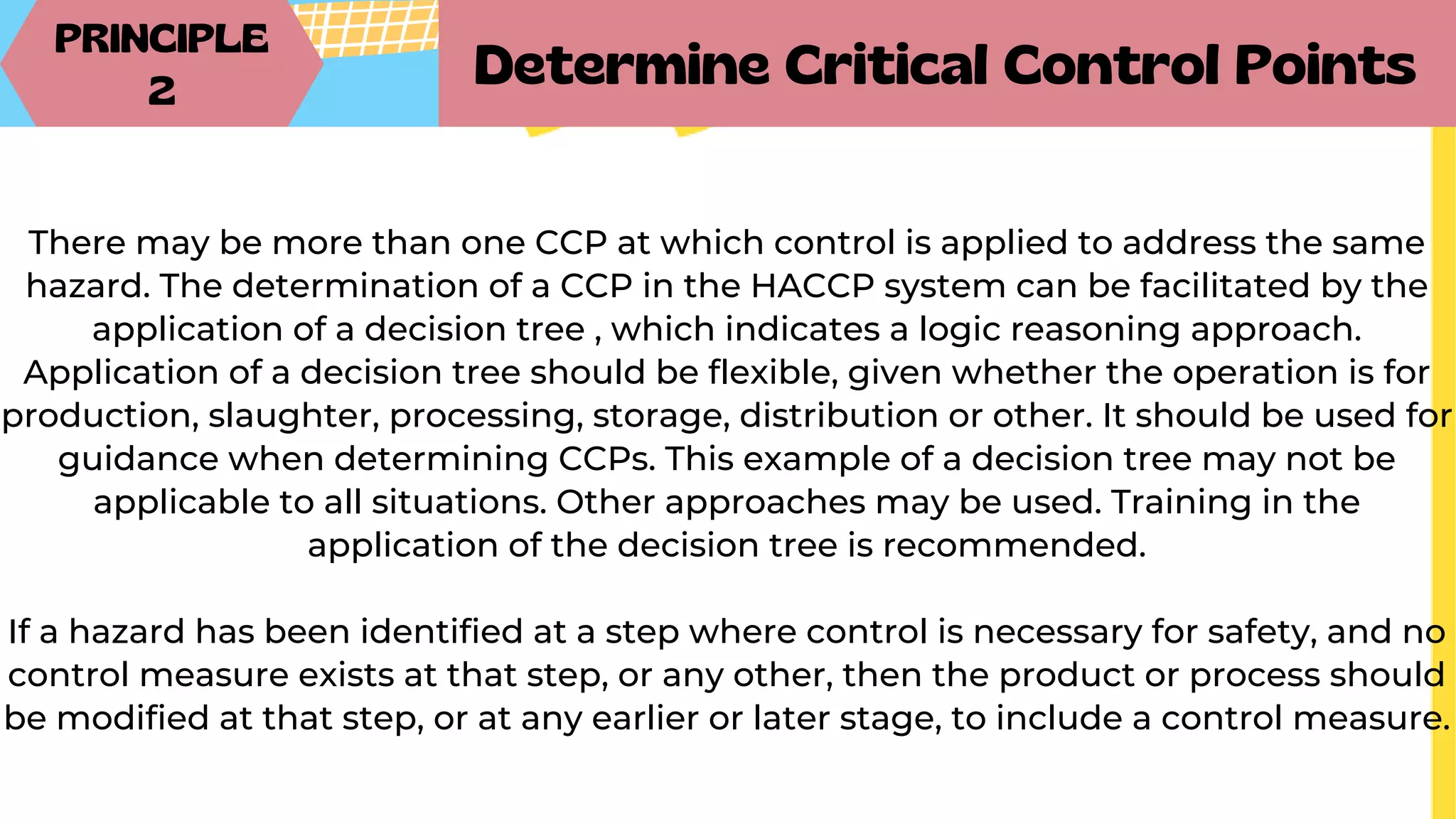 PRINCIPLE 2

Determine Critical Control Points

There may be more than one CCP at which control is applied to address the same hazard. The determination of a CCP in the HACCP system can be facilitated by the application of a decision tree , which indicates a logic reasoning approach. Application of a decision tree should be flexible, given whether the operation is for production, slaughter, processing, storage, distribution or other. It should be used for guidance when determining CCPs. This example of a decision tree may not be applicable to all situations. Other approaches may be used. Training in the application of the decision tree is recommended.

If a hazard has been identified at a step where control is necessary for safety, and no control measure exists at that step, or any other, then the product or process should be modified at that step, or at any earlier or later stage, to include a control measure.